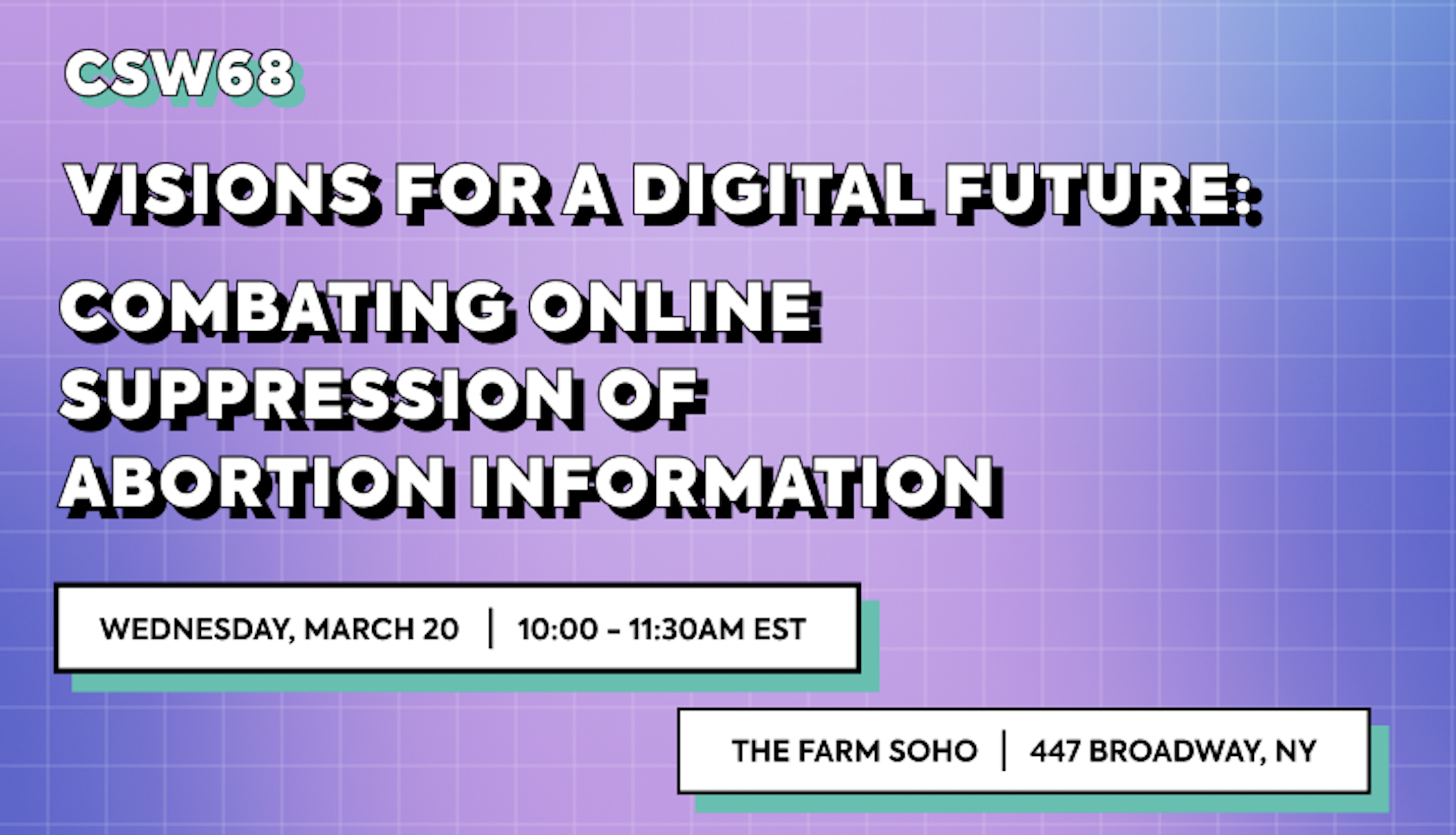 CSW68

VISIONS FOR A DIGITAL FUTURE:

COMBATING ONLINE SUPPRESSION OF ABORTION INFORMATION

WEDNESDAY, MARCH 20 | 10:00 – 11:30AM EST

THE FARM SOHO | 447 BROADWAY, NY